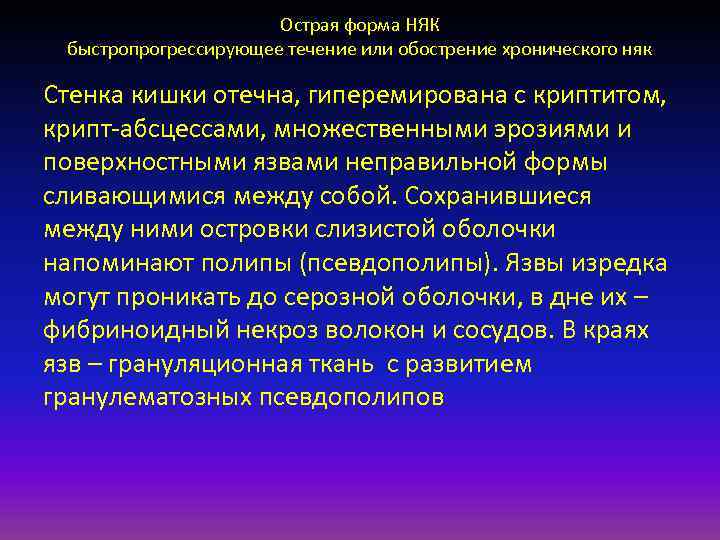 Острая форма НЯК
быстропрогрессирующее течение или обострение хронического няк

Стенка кишки отечна, гиперемирована с криптитом, крипт-абсцессами, множественными эрозиями и поверхностными язвами неправильной формы сливающимися между собой. Сохранившиеся между ними островки слизистой оболочки напоминают полипы (псевдополипы). Язвы изредка могут проникать до серозной оболочки, в дне их – фибриноидный некроз волокон и сосудов. В краях язв – грануляционная ткань с развитием гранулематозных псевдополипов